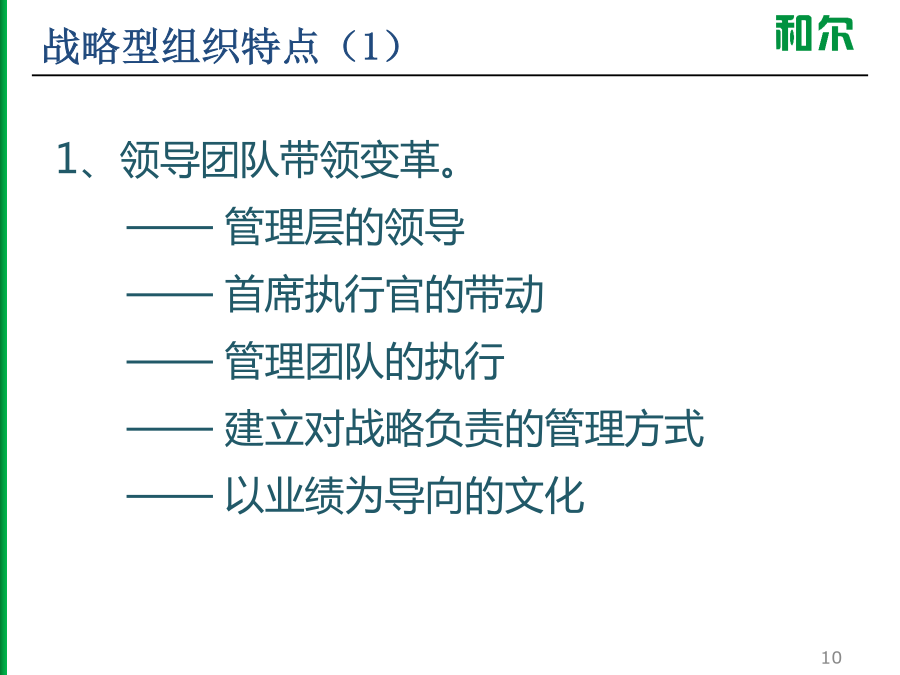 战略型组织特点（1）

和尔

1、领导团队带领变革。

—— 管理层的领导

—— 首席执行官的带动

—— 管理团队的执行

—— 建立对战略负责的管理方式

—— 以业绩为导向的文化

10